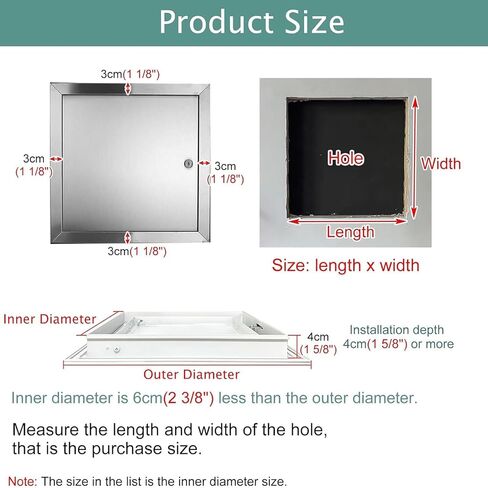 Product Size

3cm(1 1/8")

3cm
(1 1/8")

3cm
(1 1/8")

3cm(1 1/8")

Hole

Width

Length

Size: length x width

Inner Diameter

4cm
(1 5/8")

Installation depth
4cm(1 5/8") or more

Outer Diameter

Inner diameter is 6cm(2 3/8") less than the outer diameter.

Measure the length and width of the hole, that is the purchase size.

Note: The size in the list is the inner diameter size.